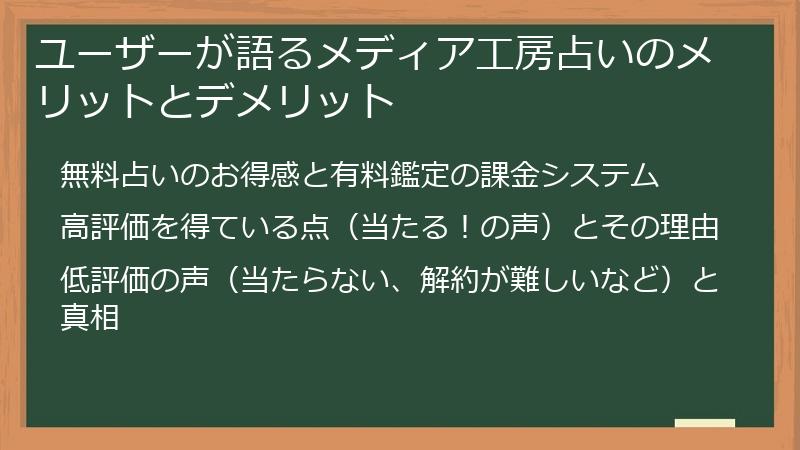 ユーザーが語るメディア工房占いのメリットとデメリット

無料占いのお得感と有料鑑定の課金システム

高評価を得ている点（当たる！の声）とその理由

低評価の声（当たらない、解約が難しいなど）と真相